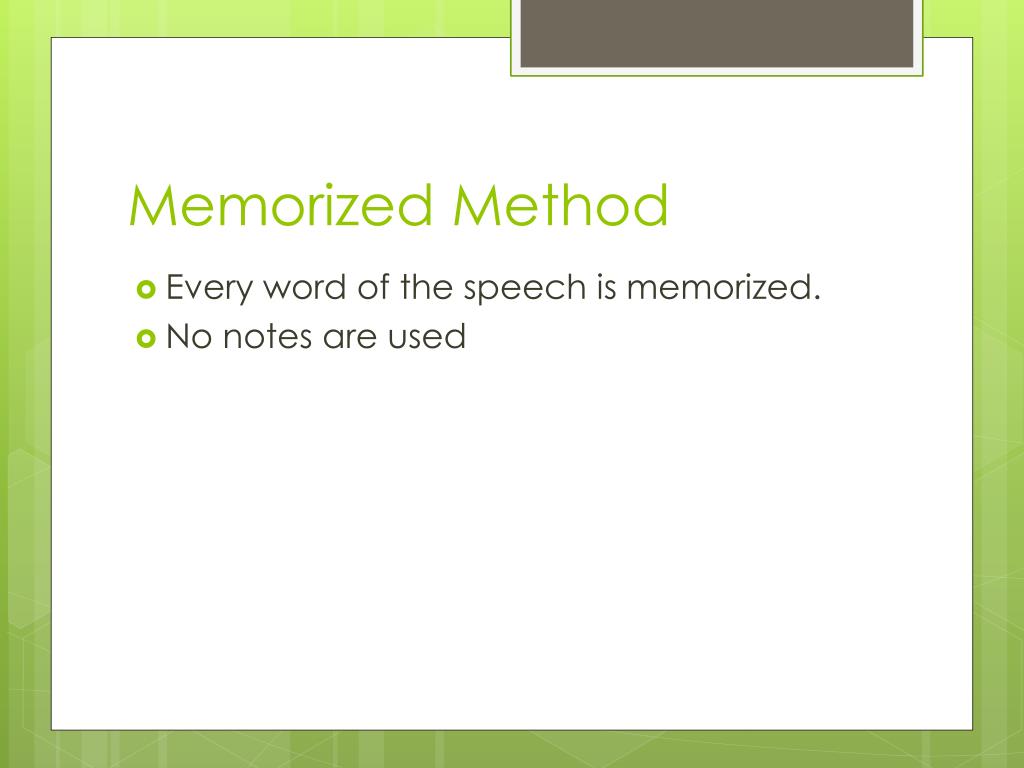 Memorized Method

Every word of the speech is memorized.
No notes are used